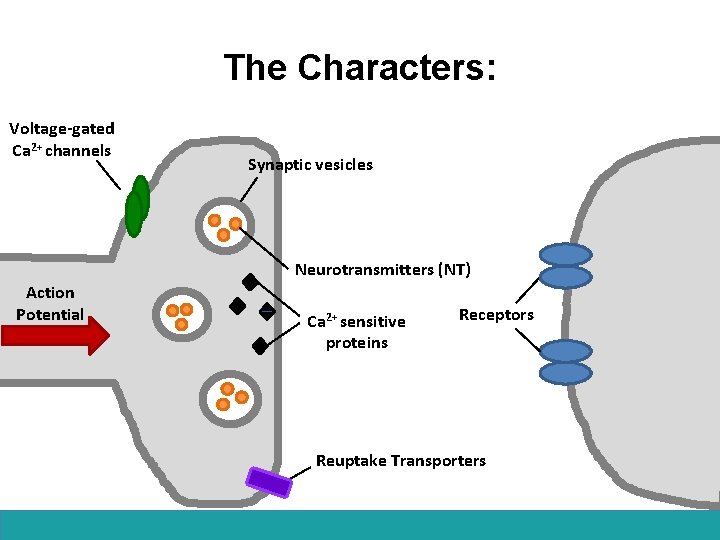 The Characters:

Voltage-gated $Ca^{2+}$ channels

Synaptic vesicles

Neurotransmitters (NT)

Action Potential

$Ca^{2+}$ sensitive proteins

Receptors

Reuptake Transporters